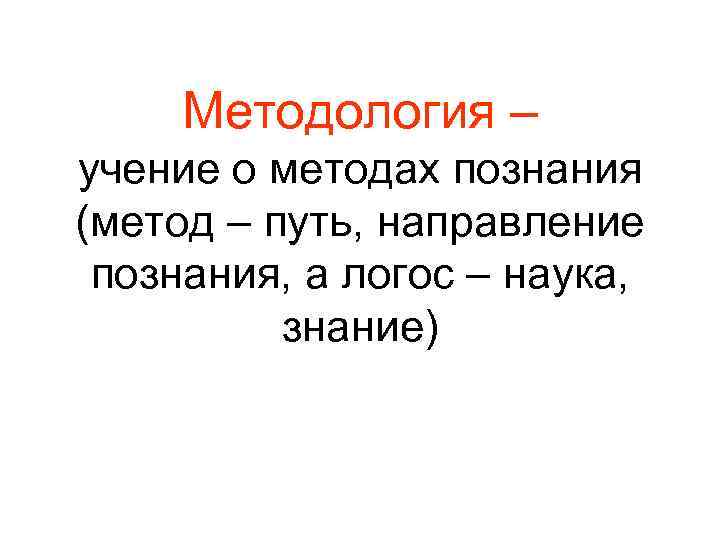 Методология – учение о методах познания (метод – путь, направление познания, а логос – наука, знание)